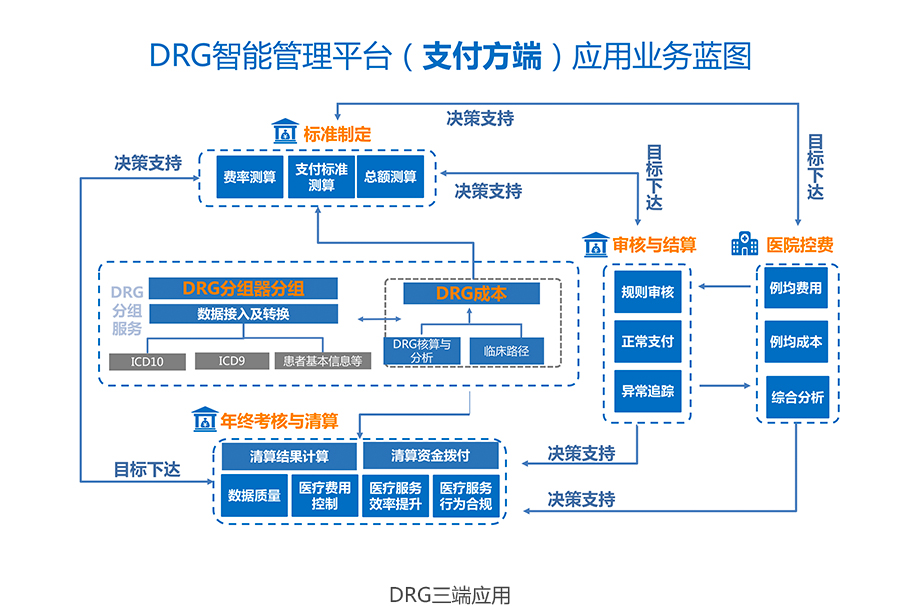 DRG智能管理平台（支付方端）应用业务蓝图

决策支持

标准制定

决策支持

费率测算

支付标准测算

总额测算

决策支持

目标下达

目标下达

审核与结算

医院控费

DRG分组服务

DRG分组器分组

数据接入及转换

ICD10

ICD9

患者基本信息等

DRG成本

DRG核算与分析

临床路径

规则审核

正常支付

异常追踪

例均费用

例均成本

综合分析

年终考核与清算

目标下达

清算结果计算

清算资金拨付

数据质量

医疗费用控制

医疗服务效率提升

医疗服务行为合规

决策支持

决策支持

DRG三端应用